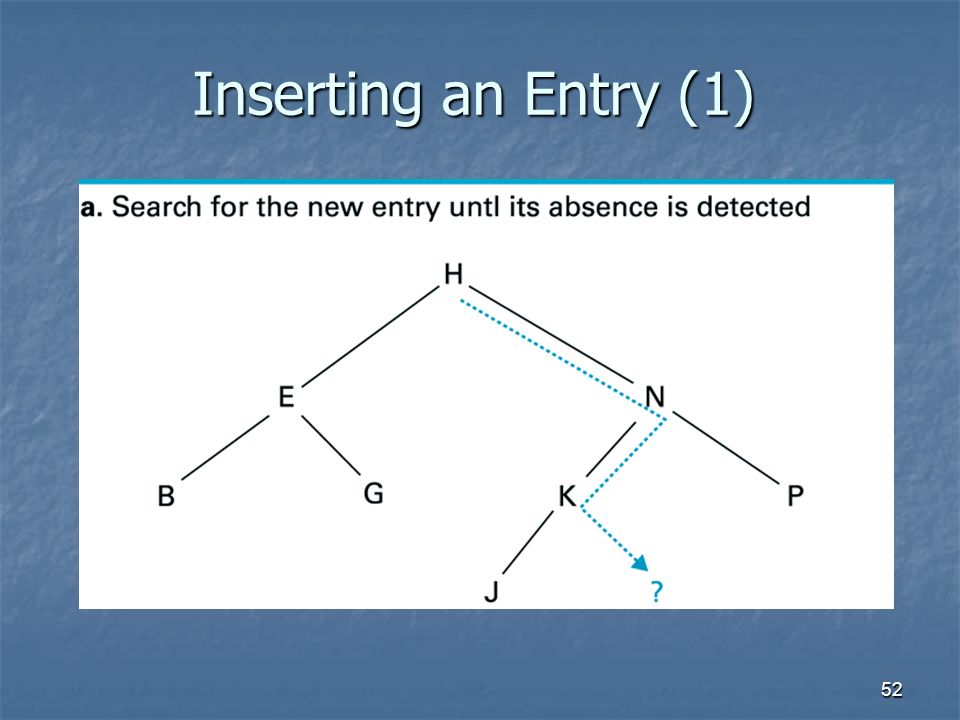 Inserting an Entry (1)

a. Search for the new entry untl its absence is detected

H

E

N

B

G

K

P

J

?

52